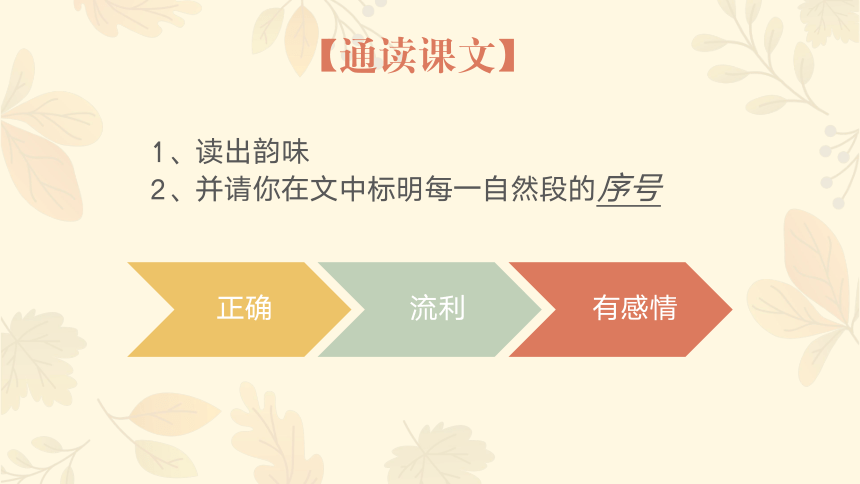 【通读课文】

1、读出韵味
2、并请你在文中标明每一自然段的序号

正确

流利

有感情